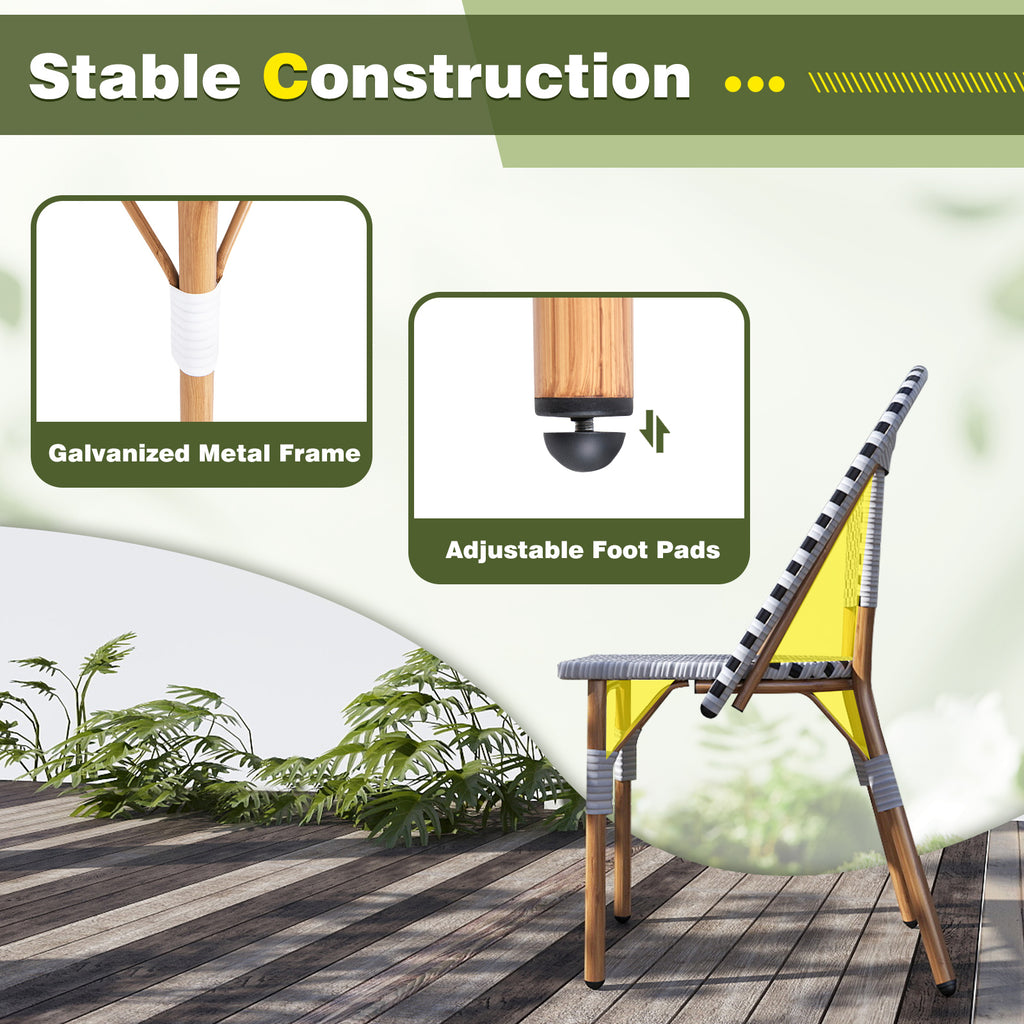 Stable Construction

Galvanized Metal Frame

Adjustable Foot Pads